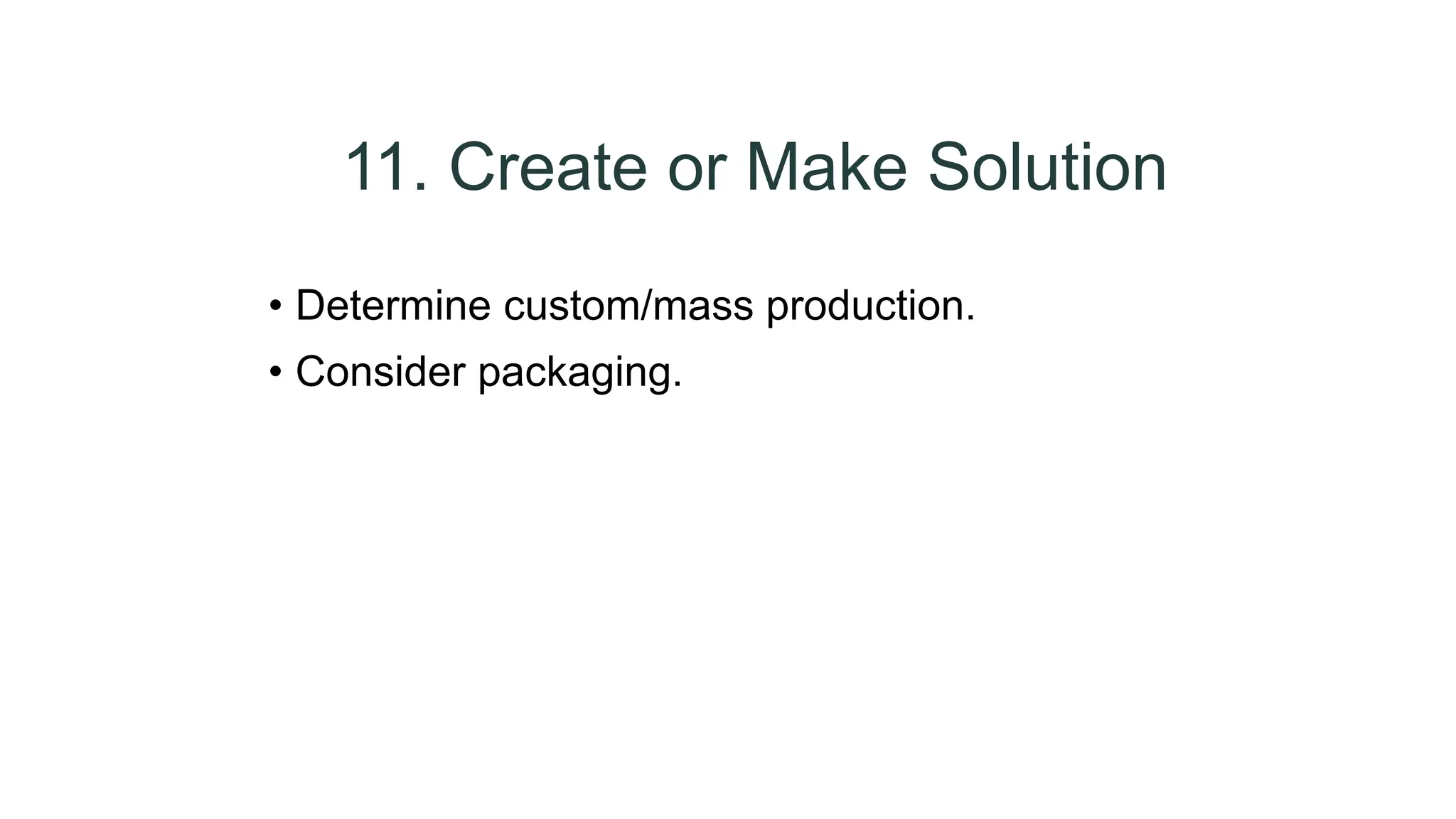 11. Create or Make Solution

• Determine custom/mass production.
• Consider packaging.